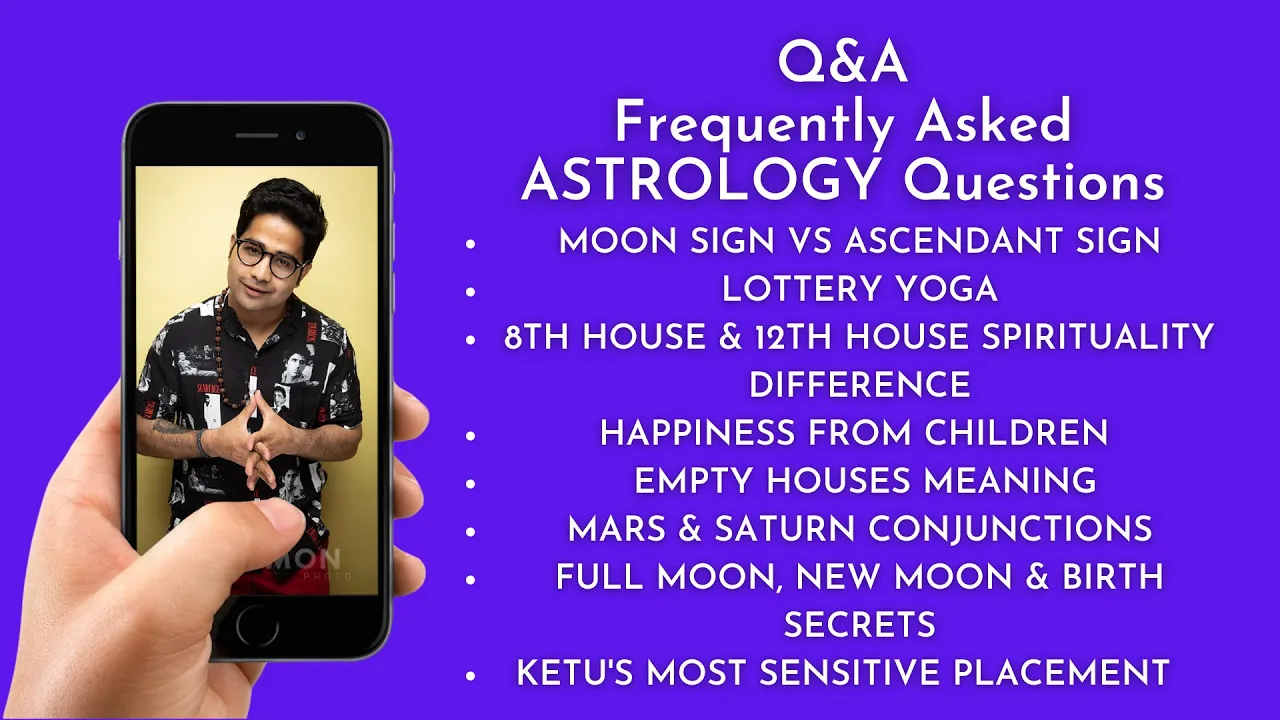 Q&A
Frequently Asked
ASTROLOGY Questions

• MOON SIGN VS ASCENDANT SIGN
• LOTTERY YOGA
• 8TH HOUSE & 12TH HOUSE SPIRITUALITY DIFFERENCE
• HAPPINESS FROM CHILDREN
• EMPTY HOUSES MEANING
• MARS & SATURN CONJUNCTIONS
• FULL MOON, NEW MOON & BIRTH SECRETS
• KETU'S MOST SENSITIVE PLACEMENT